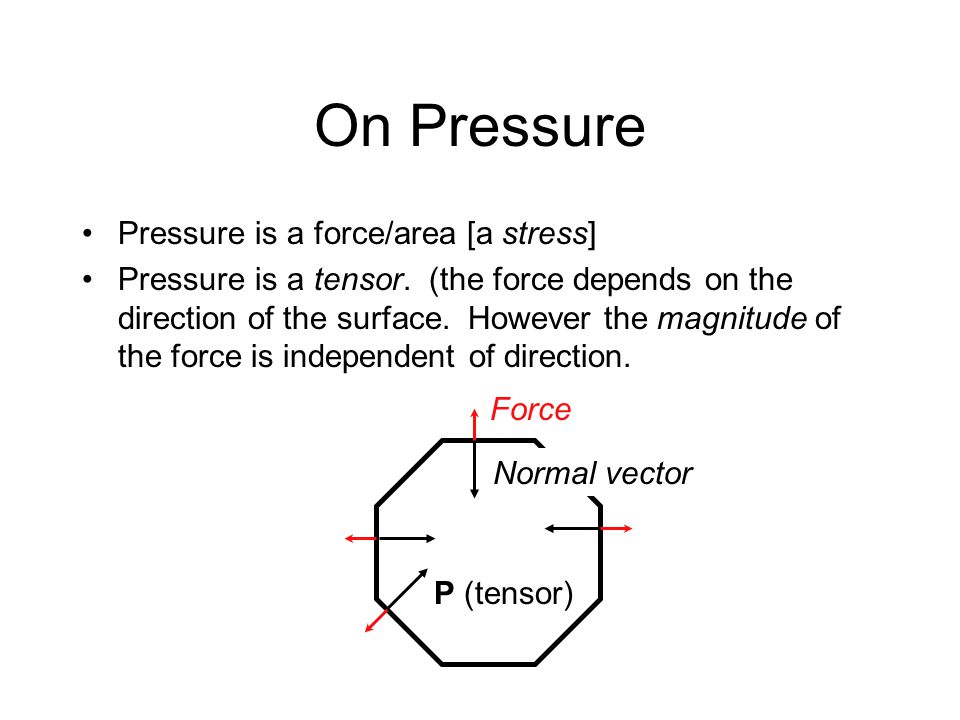 On Pressure

• Pressure is a force/area [a stress]
• Pressure is a tensor. (the force depends on the direction of the surface. However the magnitude of the force is independent of direction.

Force

Normal vector

P (tensor)